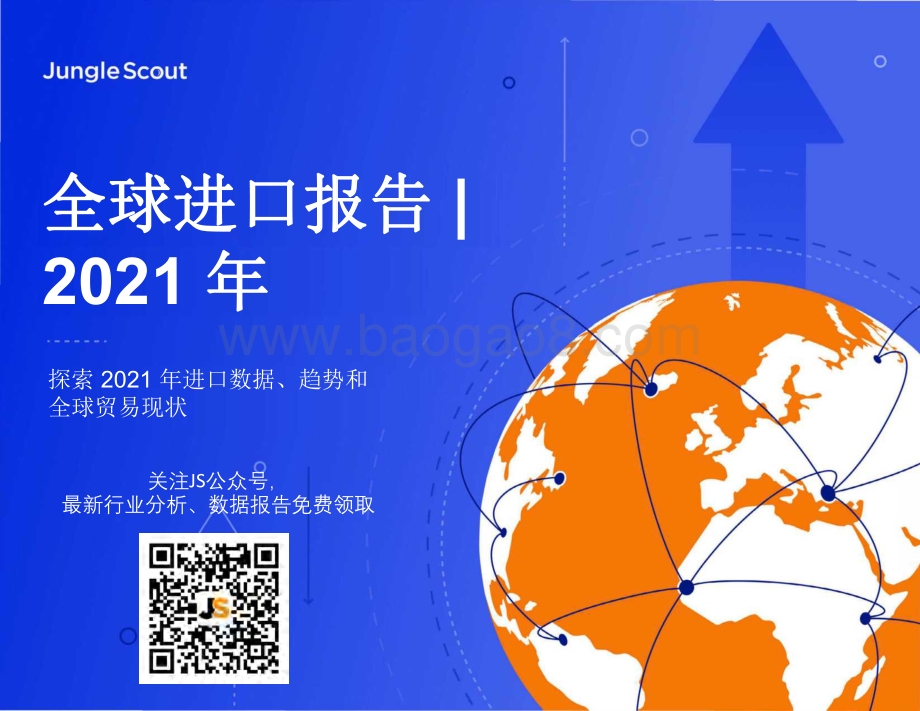 Jungle Scout

全球进口报告 |
2021 年

www.baogao8.com

探索 2021 年进口数据、趋势和全球贸易现状

关注JS公众号，
最新行业分析、数据报告免费领取

JS